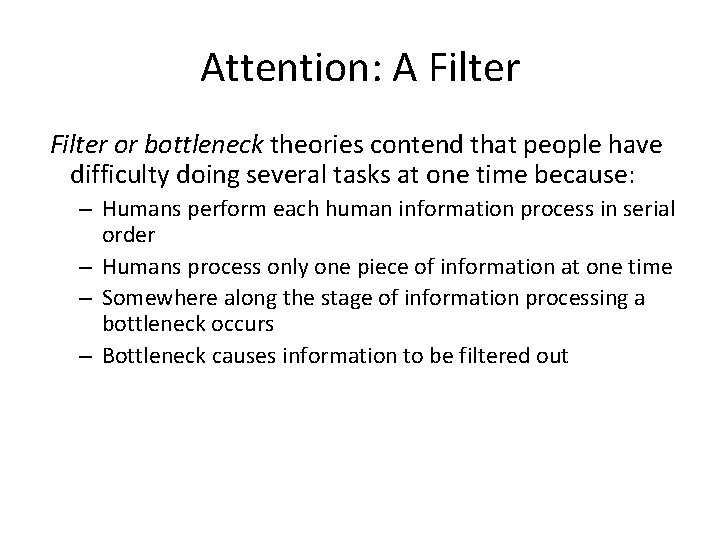 Attention: A Filter

Filter or bottleneck theories contend that people have difficulty doing several tasks at one time because:

– Humans perform each human information process in serial order
– Humans process only one piece of information at one time
– Somewhere along the stage of information processing a bottleneck occurs
– Bottleneck causes information to be filtered out